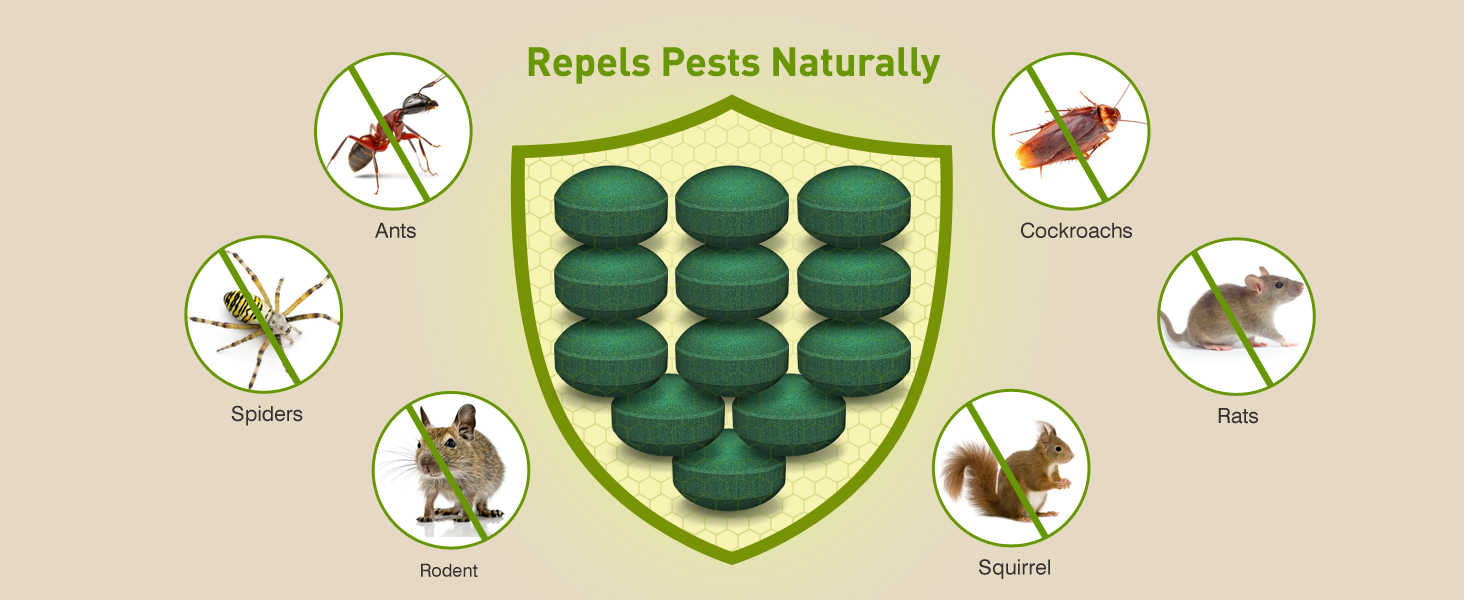 Repels Pests Naturally

Ants

Spiders

Rodent

Cockroachs

Rats

Squirrel